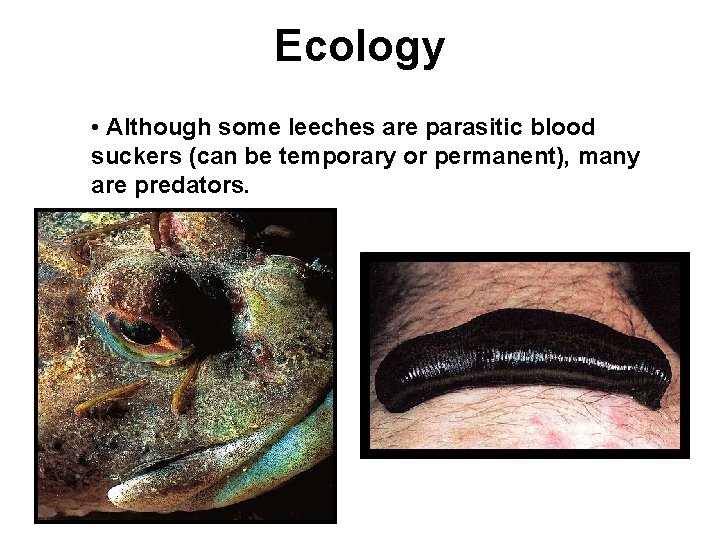 Ecology

• Although some leeches are parasitic blood suckers (can be temporary or permanent), many are predators.